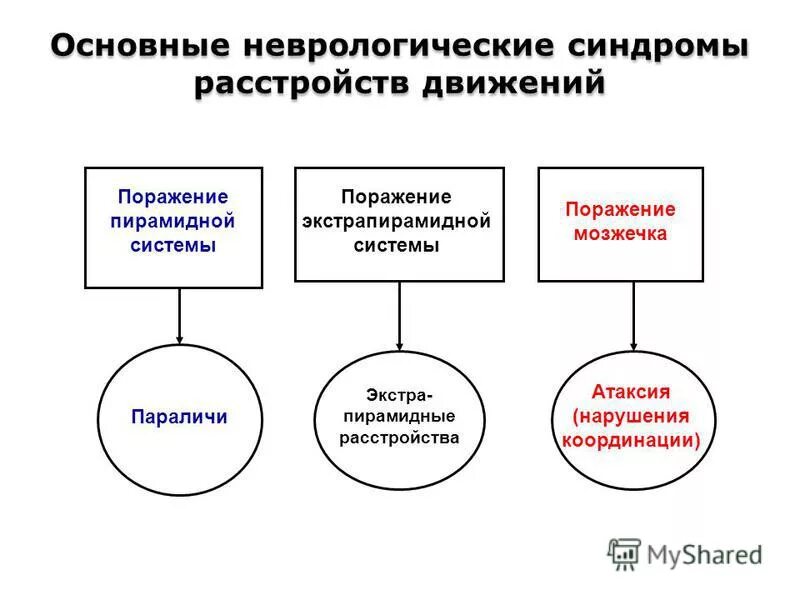 Основные неврологические синдромы расстройств движений

Поражение пирамидной системы

Поражение экстрапирамидной системы

Поражение мозжечка

Параличи

Экстра-пирамидные расстройства

Атаксия (нарушения координации)

MyShared